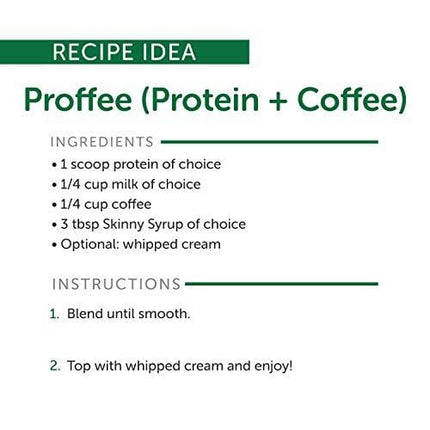 RECIPE IDEA

Proffee (Protein + Coffee)

INGREDIENTS

• 1 scoop protein of choice
• 1/4 cup milk of choice
• 1/4 cup coffee
• 3 tbsp Skinny Syrup of choice
• Optional: whipped cream

INSTRUCTIONS

1. Blend until smooth.

2. Top with whipped cream and enjoy!